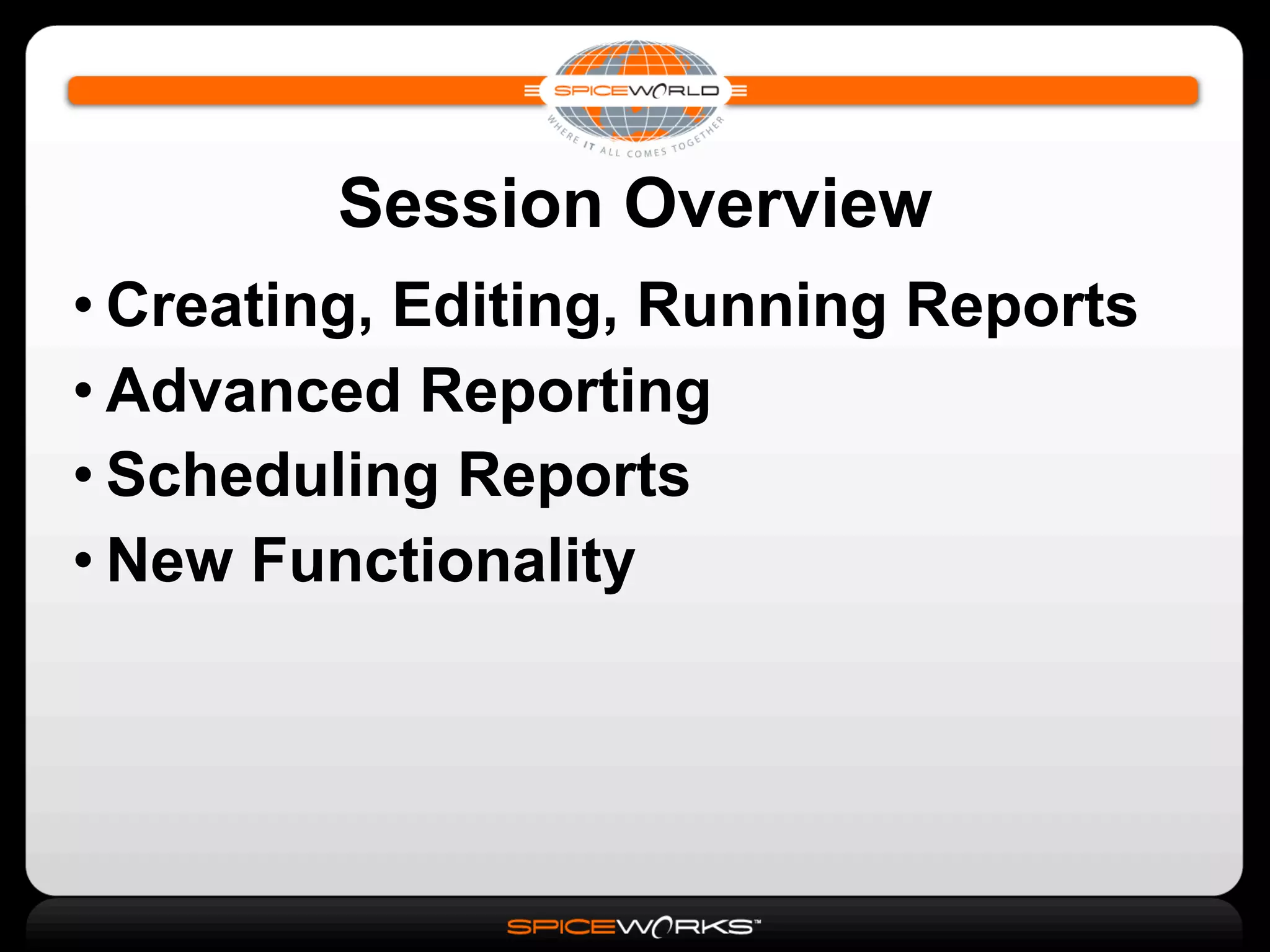 SPICEWORLD
WHERE IT ALL COMES TOGETHER

Session Overview

• Creating, Editing, Running Reports
• Advanced Reporting
• Scheduling Reports
• New Functionality

SPICEWORKS™